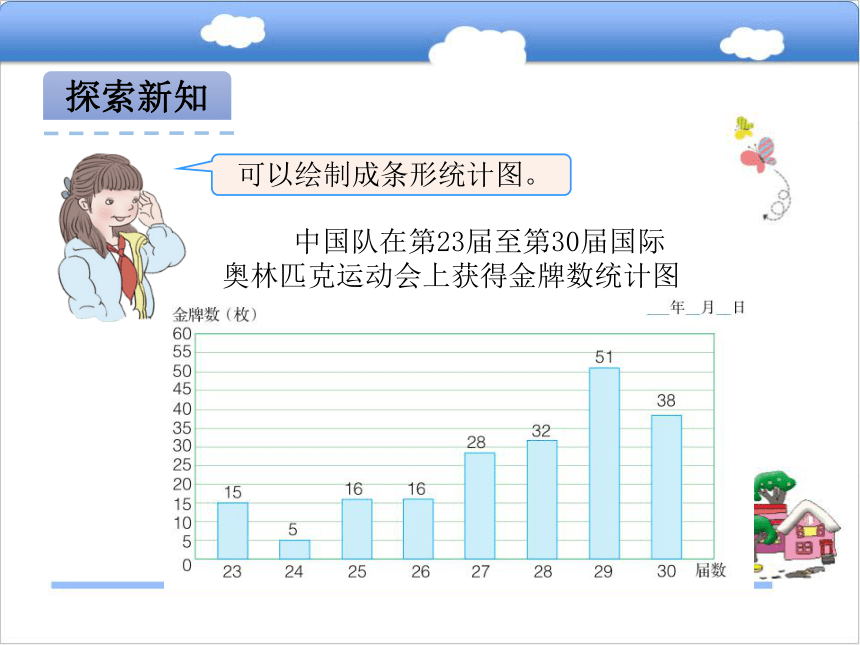 探索新知

可以绘制成条形统计图。

中国队在第23届至第30届国际奥林匹克运动会上获得金牌数统计图

金牌数（枚）

___年__月__日

60
55
50
45
40
35
30
25
20
15
10
5
0

15 5 16 16 28 32 51 38

23 24 25 26 27 28 29 30 届数